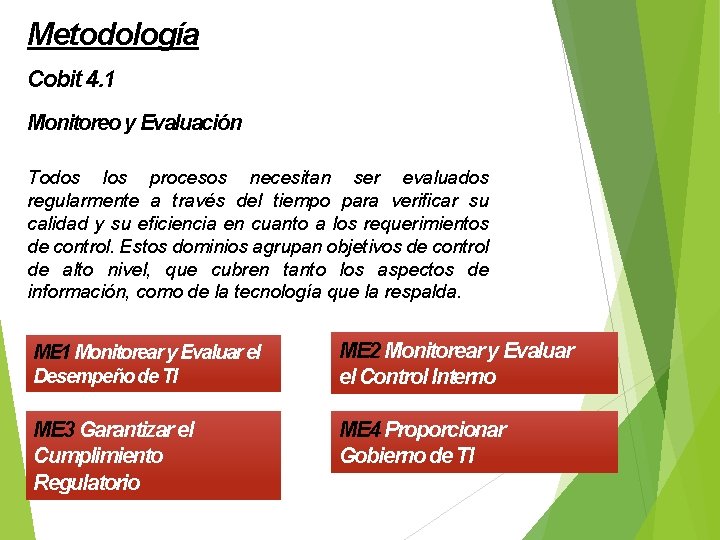 Metodología

Cobit 4.1

Monitoreo y Evaluación

Todos los procesos necesitan ser evaluados regularmente a través del tiempo para verificar su calidad y su eficiencia en cuanto a los requerimientos de control. Estos dominios agrupan objetivos de control de alto nivel, que cubren tanto los aspectos de información, como de la tecnología que la respalda.

ME1 Monitorear y Evaluar el Desempeño de TI

ME2 Monitorear y Evaluar el Control Interno

ME3 Garantizar el Cumplimiento Regulatorio

ME4 Proporcionar Gobierno de TI